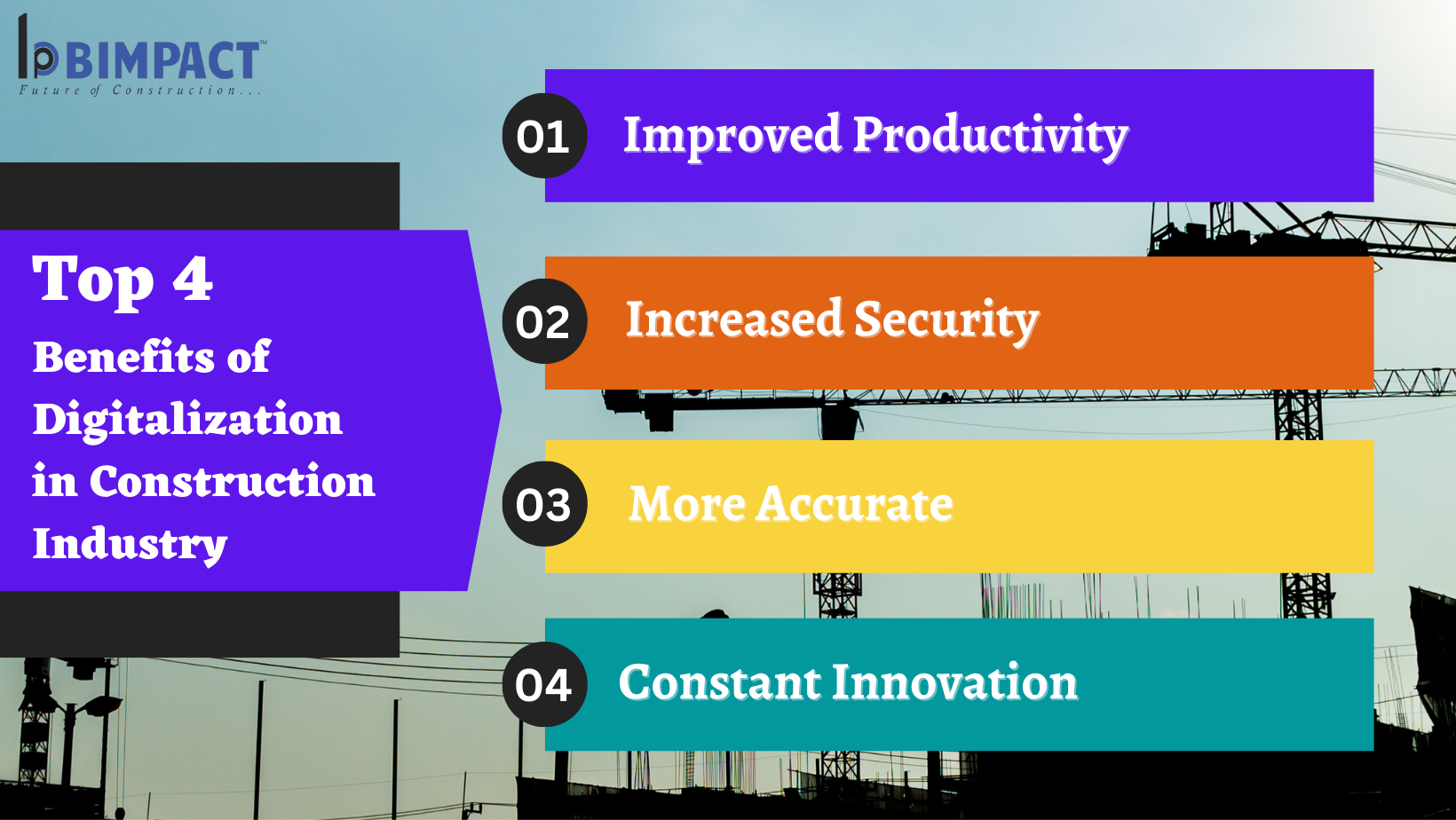 BIMPACT™
Future of Construction...

Top 4
Benefits of Digitalization in Construction Industry

01 Improved Productivity

02 Increased Security

03 More Accurate

04 Constant Innovation